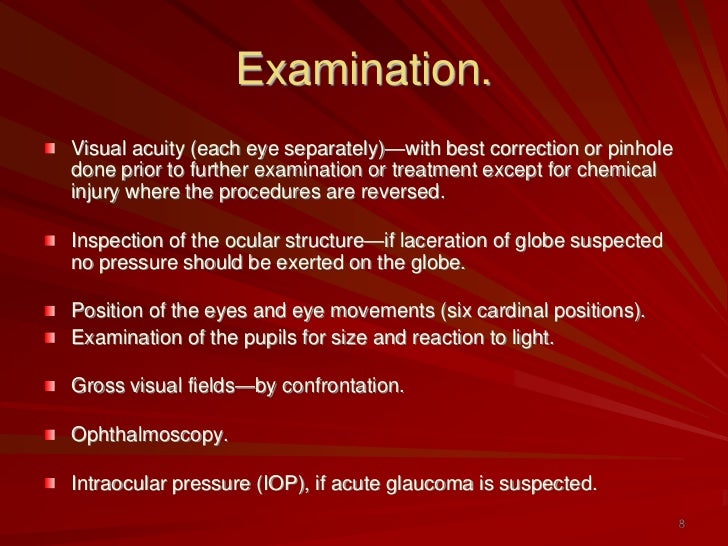 Examination.

Visual acuity (each eye separately)—with best correction or pinhole done prior to further examination or treatment except for chemical injury where the procedures are reversed.

Inspection of the ocular structure—if laceration of globe suspected no pressure should be exerted on the globe.

Position of the eyes and eye movements (six cardinal positions).

Examination of the pupils for size and reaction to light.

Gross visual fields—by confrontation.

Ophthalmoscopy.

Intraocular pressure (IOP), if acute glaucoma is suspected.

8